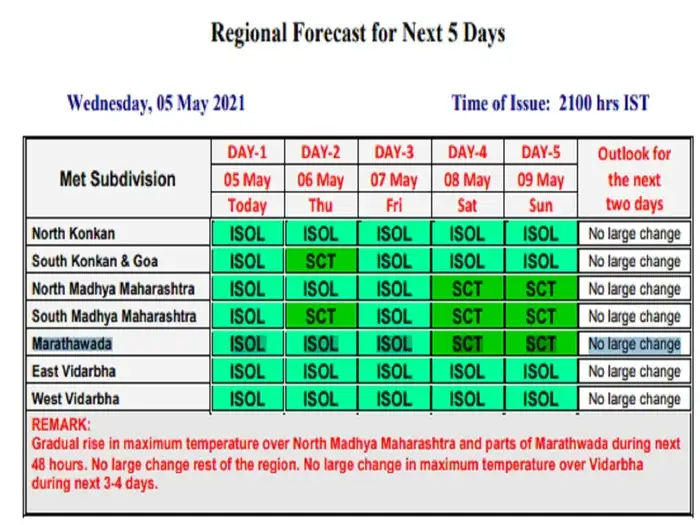 Regional Forecast for Next 5 Days

Wednesday, 05 May 2021

Time of Issue: 2100 hrs IST

| Met Subdivision | DAY-1 05 May Today | DAY-2 06 May Thu | DAY-3 07 May Fri | DAY-4 08 May Sat | DAY-5 09 May Sun | Outlook for the next two days |
|---|---|---|---|---|---|---|
| North Konkan | ISOL | ISOL | ISOL | ISOL | ISOL | No large change |
| South Konkan & Goa | ISOL | SCT | ISOL | ISOL | ISOL | No large change |
| North Madhya Maharashtra | ISOL | ISOL | ISOL | SCT | SCT | No large change |
| South Madhya Maharashtra | ISOL | SCT | ISOL | SCT | SCT | No large change |
| Marathawada | ISOL | ISOL | ISOL | SCT | SCT | No large change |
| East Vidarbha | ISOL | ISOL | ISOL | ISOL | ISOL | No large change |
| West Vidarbha | ISOL | ISOL | ISOL | ISOL | ISOL | No large change |

REMARK:
Gradual rise in maximum temperature over North Madhya Maharashtra and parts of Marathwada during next 48 hours. No large change rest of the region. No large change in maximum temperature over Vidarbha during next 3-4 days.